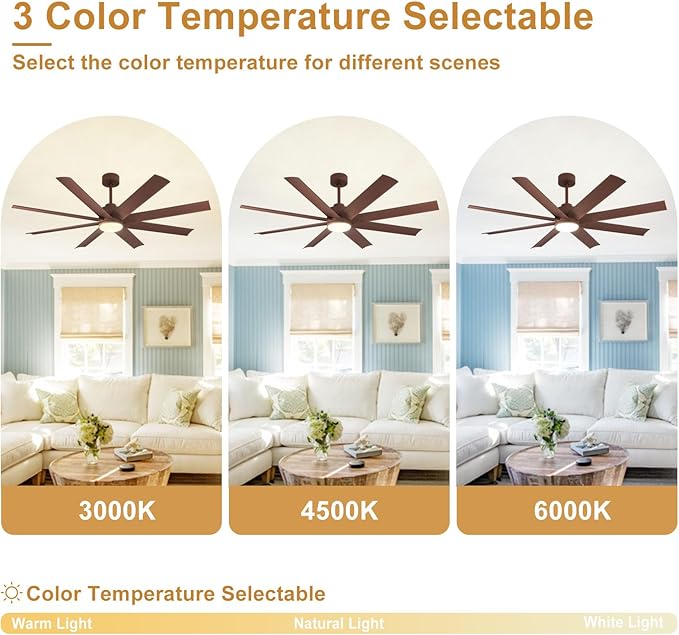 3 Color Temperature Selectable

Select the color temperature for different scenes

3000K

4500K

6000K

Color Temperature Selectable

Warm Light

Natural Light

White Light